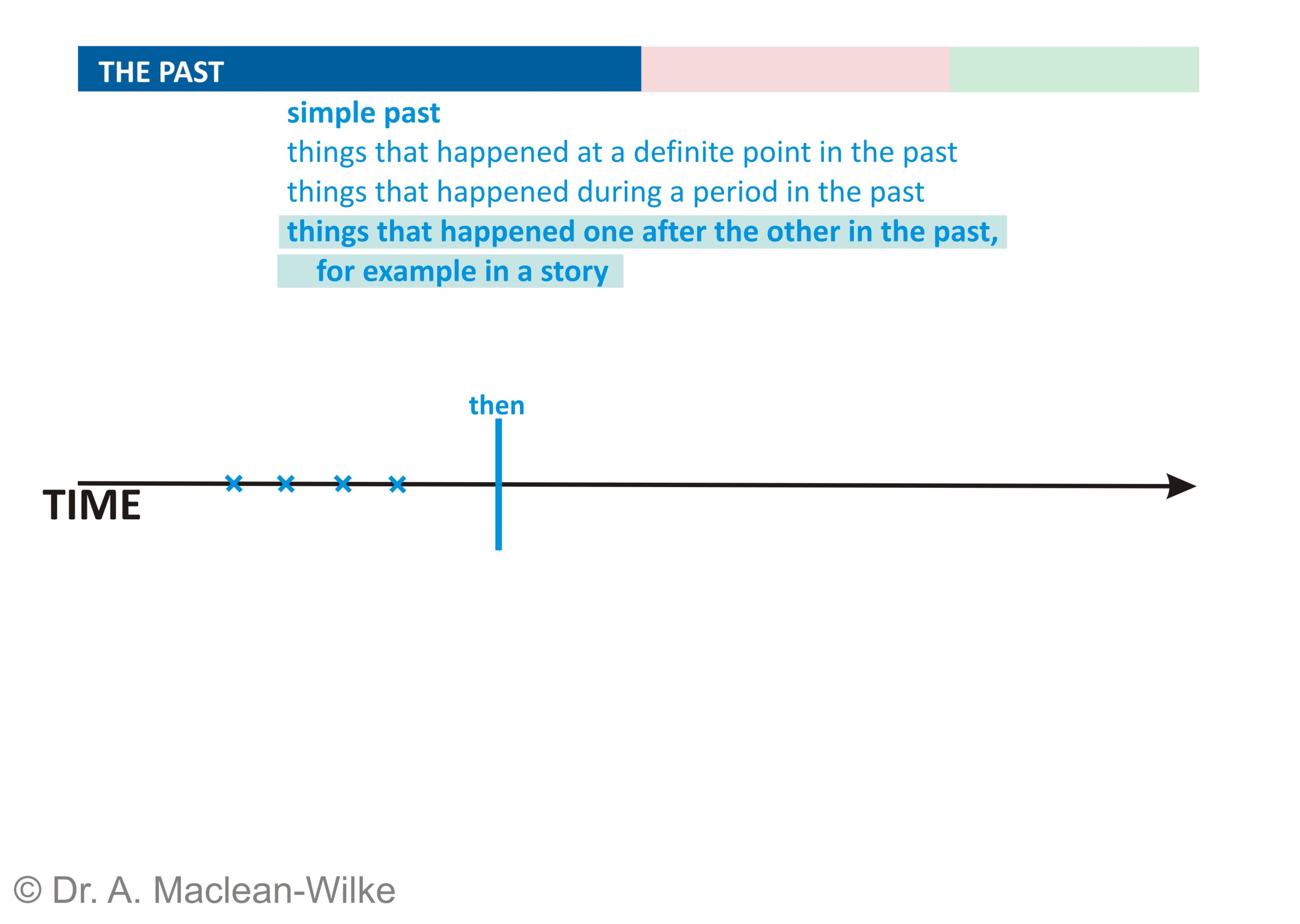 THE PAST

simple past
things that happened at a definite point in the past
things that happened during a period in the past
things that happened one after the other in the past, for example in a story

then

TIME

© Dr. A. Maclean-Wilke